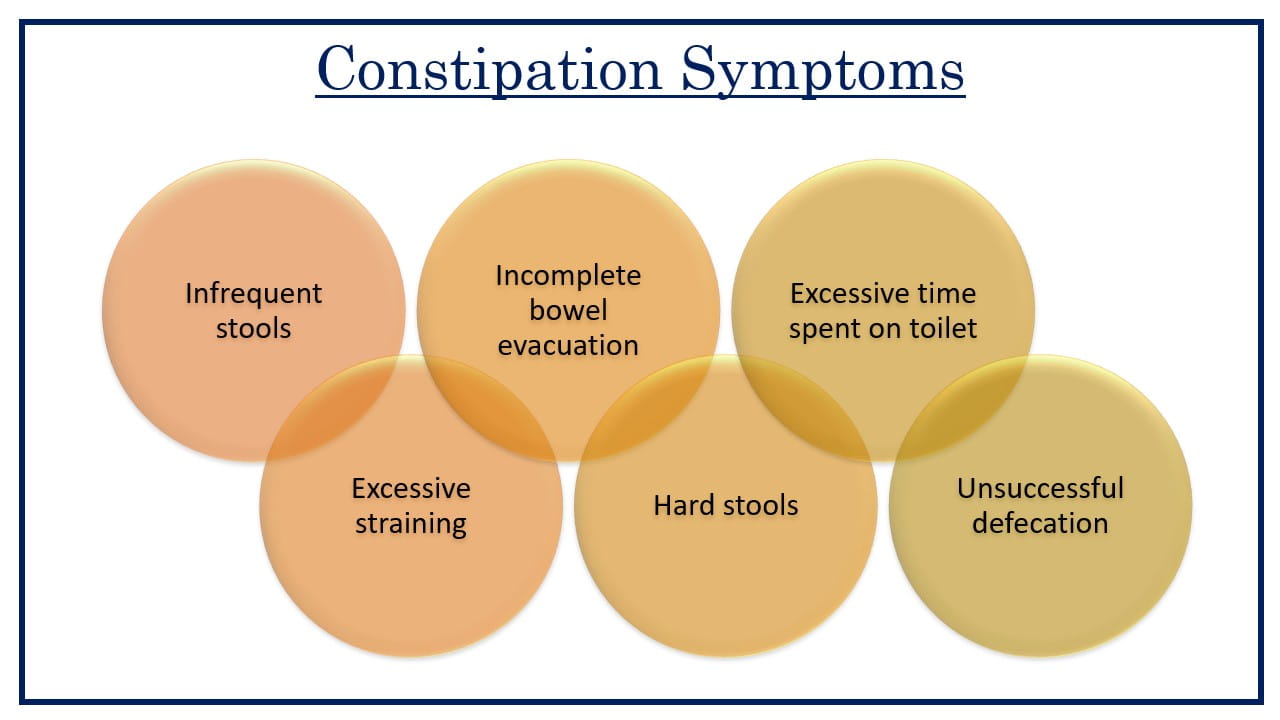 Constipation Symptoms

Infrequent stools

Incomplete bowel evacuation

Excessive time spent on toilet

Excessive straining

Hard stools

Unsuccessful defecation